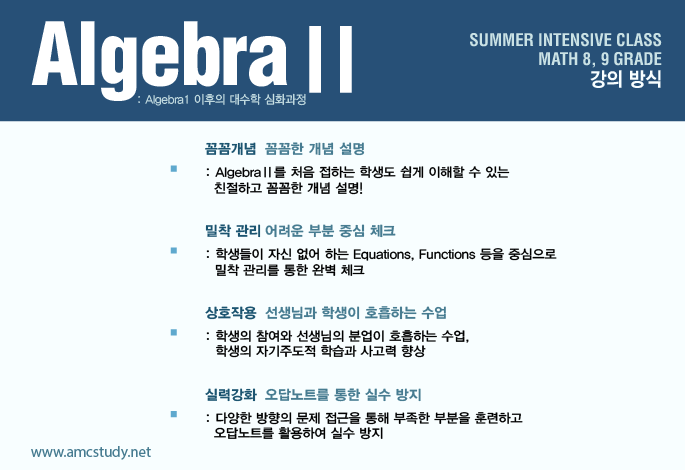 Algebra II

: Algebra1 이후의 대수학 심화과정

SUMMER INTENSIVE CLASS
MATH 8, 9 GRADE
강의 방식

꼼꼼개념 꼼꼼한 개념 설명

: Algebra II 를 처음 접하는 학생도 쉽게 이해할 수 있는 친절하고 꼼꼼한 개념 설명!

밀착 관리 어려운 부분 중심 체크

: 학생들이 자신 없어 하는 Equations, Functions 등을 중심으로 밀착 관리를 통한 완벽 체크

상호작용 선생님과 학생이 호흡하는 수업

: 학생의 참여와 선생님의 분업이 호흡하는 수업, 학생의 자기주도적 학습과 사고력 향상

실력강화 오답노트를 통한 실수 방지

: 다양한 방향의 문제 접근을 통해 부족한 부분을 훈련하고 오답노트를 활용하여 실수 방지

www.amcstudy.net